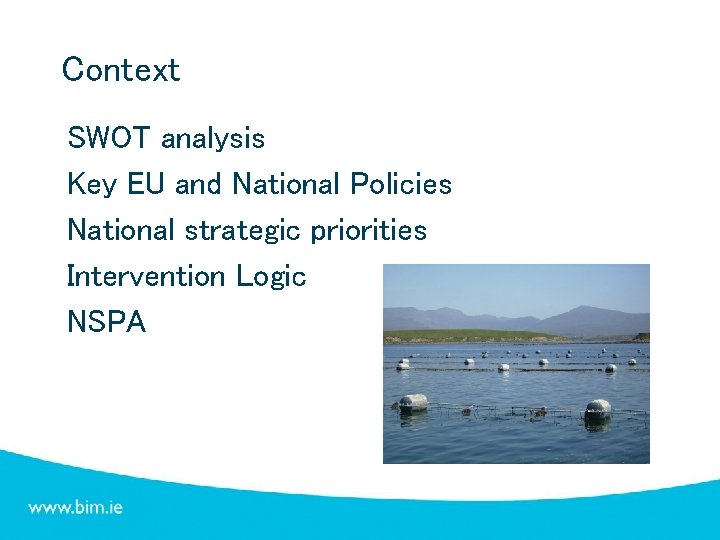 Context

SWOT analysis

Key EU and National Policies

National strategic priorities

Intervention Logic

NSPA

www.bim.ie